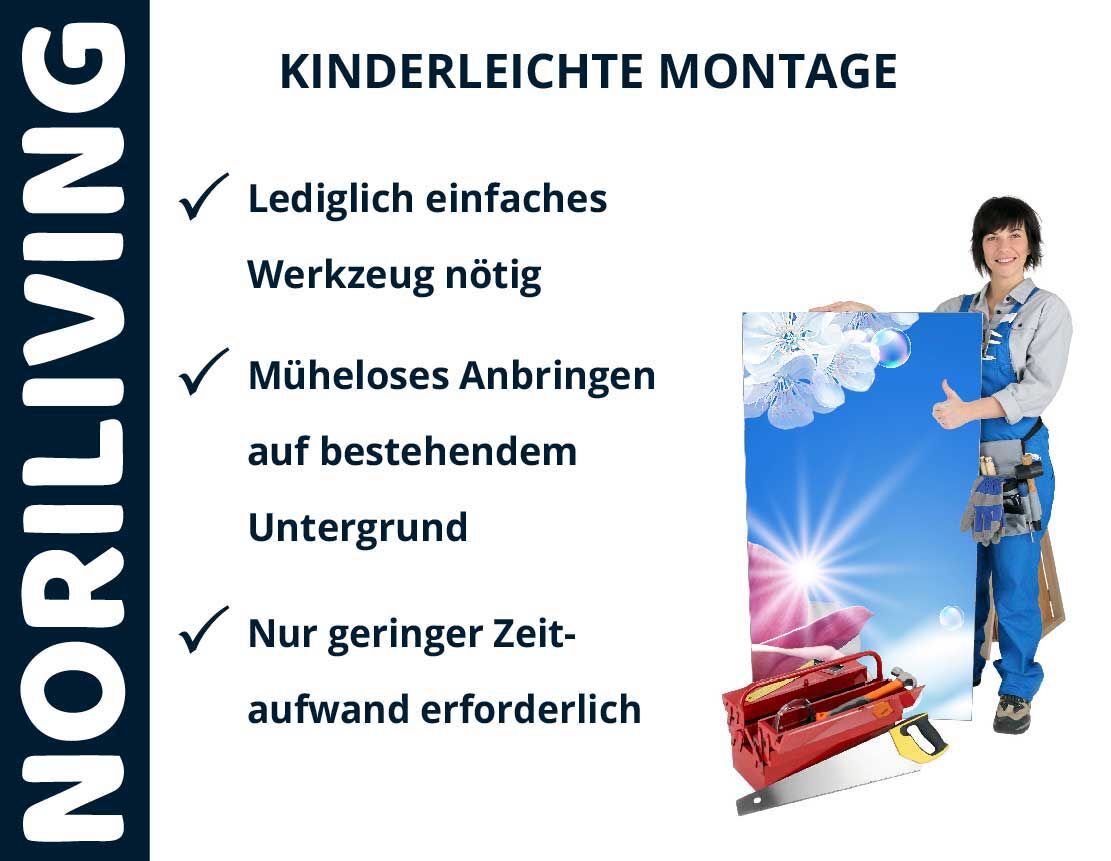 NORILIVING

KINDERLEICHTE MONTAGE

✓ Lediglich einfaches Werkzeug nötig

✓ Müheloses Anbringen auf bestehendem Untergrund

✓ Nur geringer Zeitaufwand erforderlich